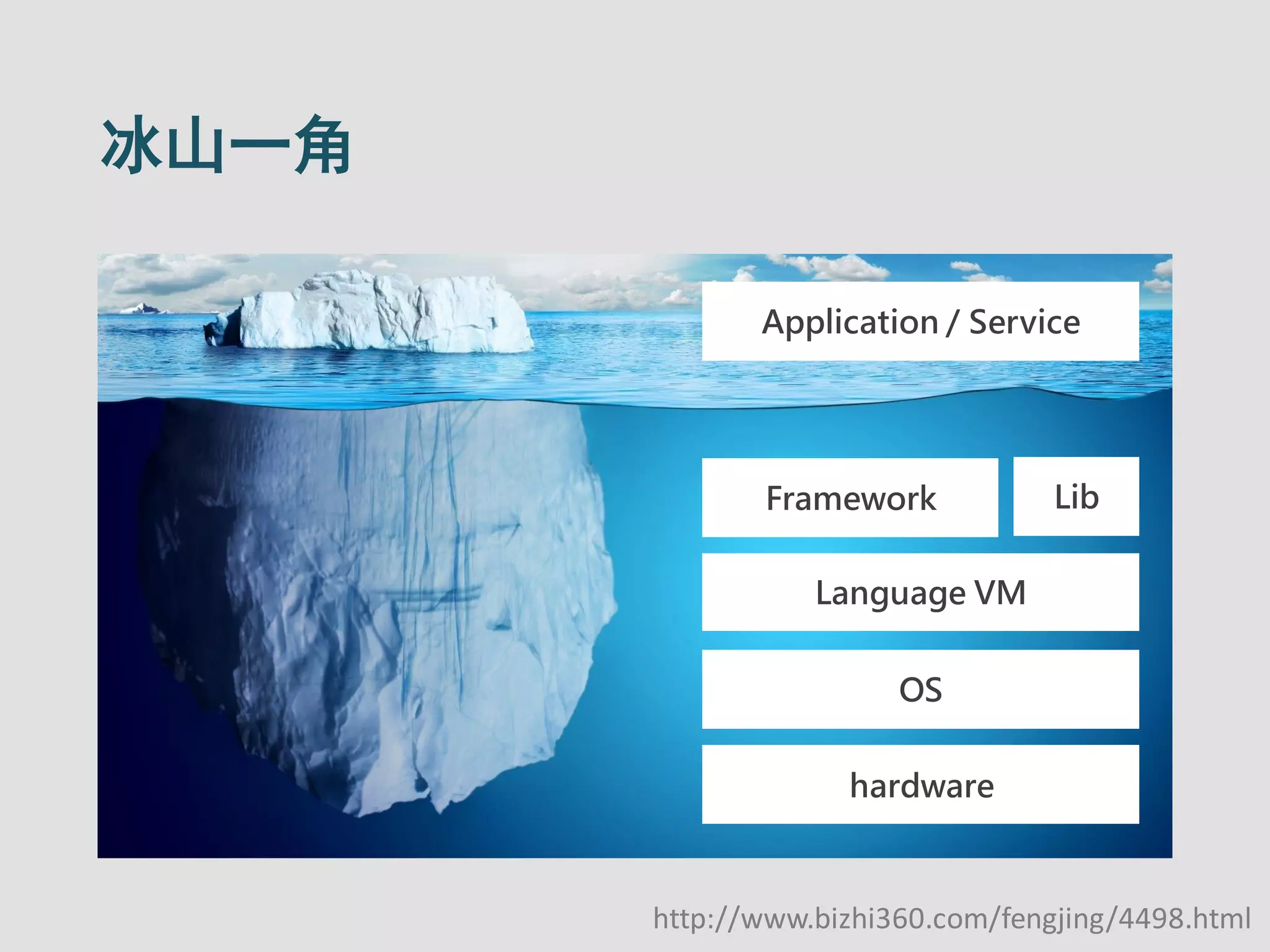 冰山一角

Application / Service

Framework

Lib

Language VM

OS

hardware

http://www.bizhi360.com/fengjing/4498.html